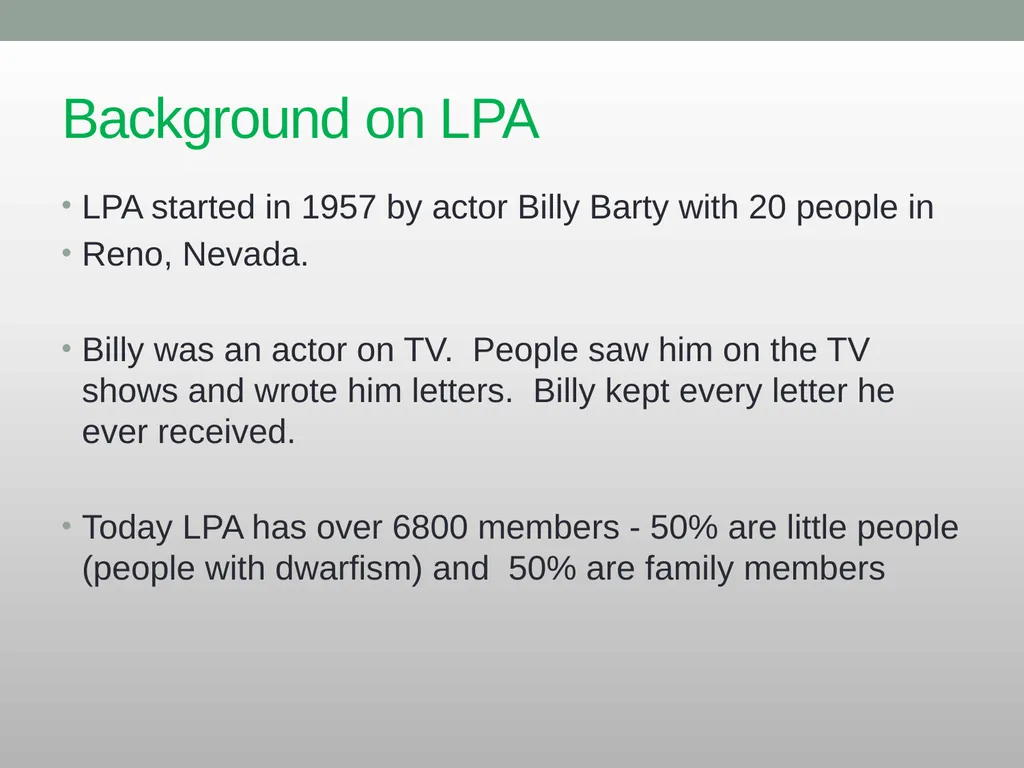 Background on LPA

• LPA started in 1957 by actor Billy Barty with 20 people in
• Reno, Nevada.

• Billy was an actor on TV. People saw him on the TV shows and wrote him letters. Billy kept every letter he ever received.

• Today LPA has over 6800 members - 50% are little people (people with dwarfism) and 50% are family members